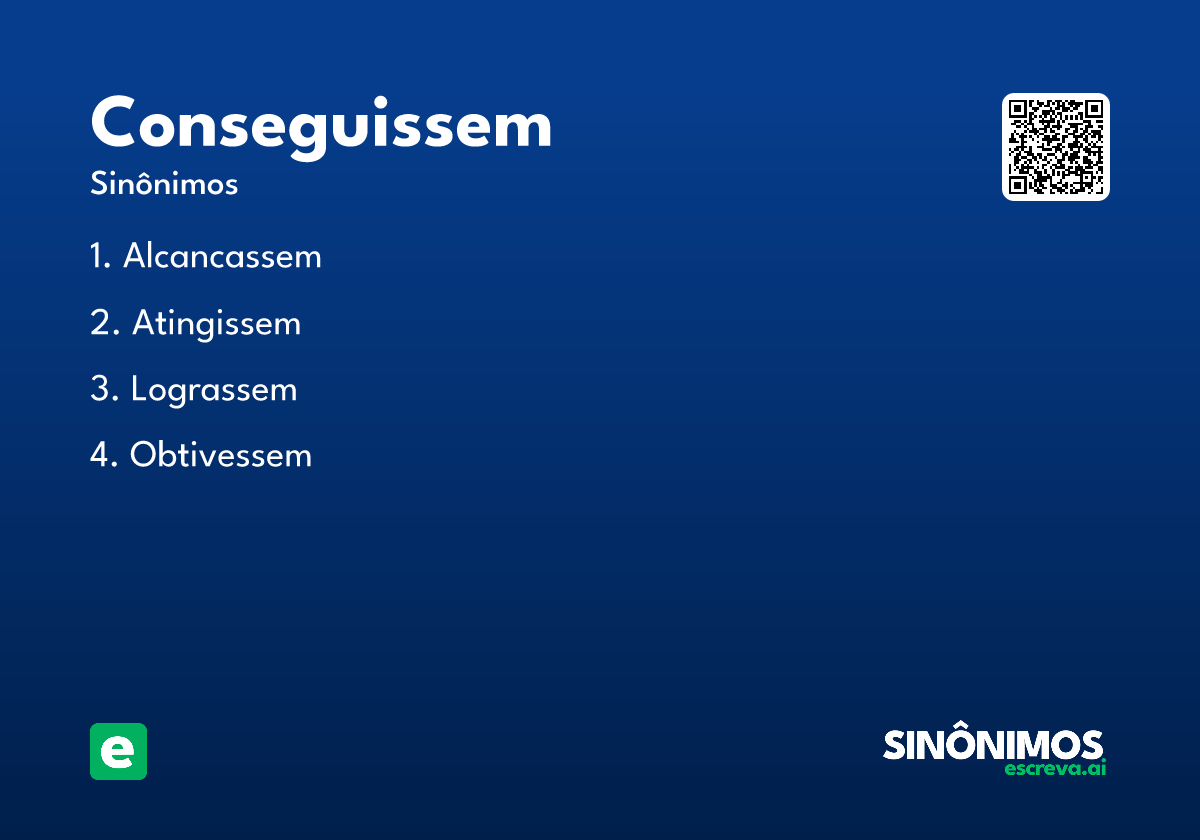 Conseguissem

Sinônimos

1. Alcancassem

2. Atingissem

3. Lograssem

4. Obtivessem

e

SINÔNIMOS
escreva.ai